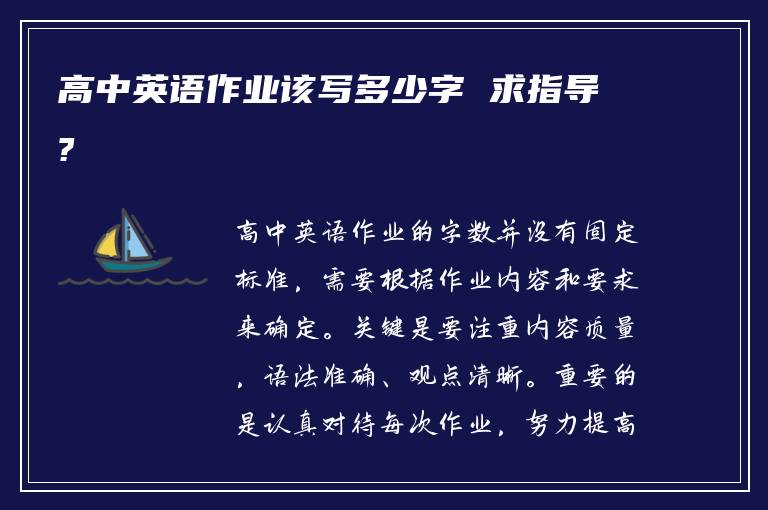 高中英语作业该写多少字 求指导?

高中英语作业的字数并没有固定标准，需要根据作业内容和要求来确定。关键是要注重内容质量，语法准确、观点清晰。重要的是认真对待每次作业，努力提高